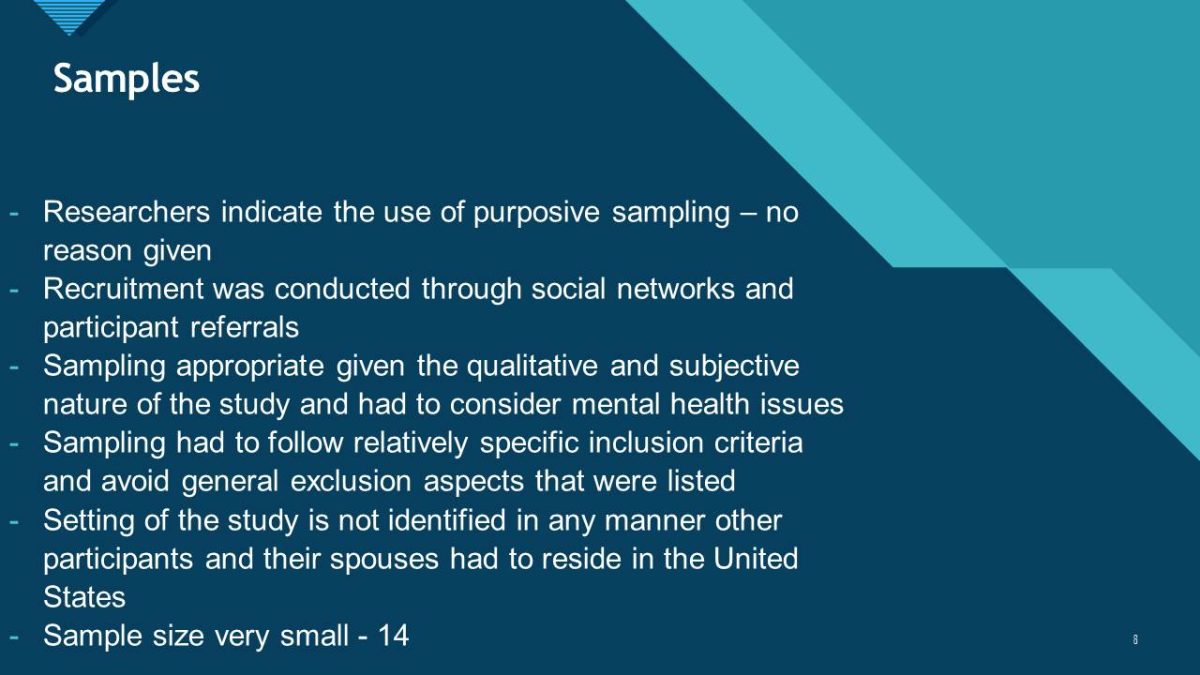 Samples

- Researchers indicate the use of purposive sampling – no reason given
- Recruitment was conducted through social networks and participant referrals
- Sampling appropriate given the qualitative and subjective nature of the study and had to consider mental health issues
- Sampling had to follow relatively specific inclusion criteria and avoid general exclusion aspects that were listed
- Setting of the study is not identified in any manner other participants and their spouses had to reside in the United States
- Sample size very small - 14

8